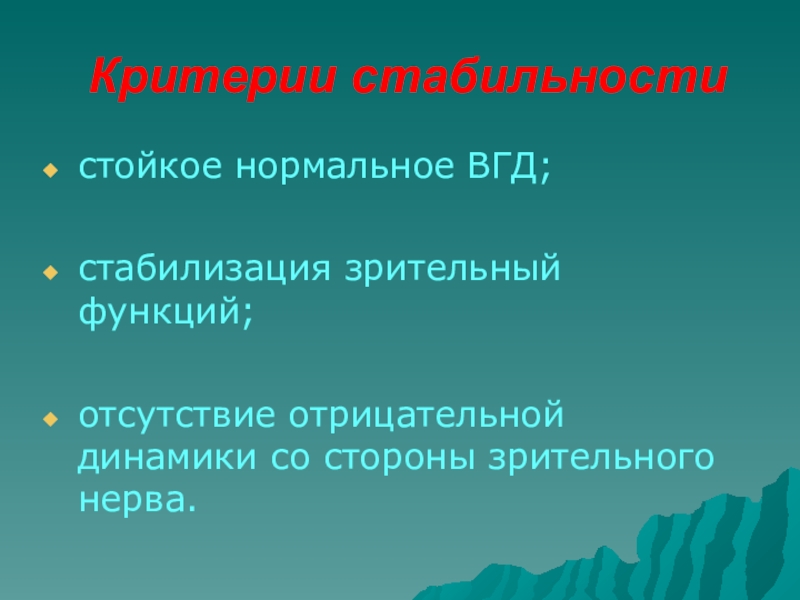 Критерии стабильности

стойкое нормальное ВГД;

стабилизация зрительный функций;

отсутствие отрицательной динамики со стороны зрительного нерва.